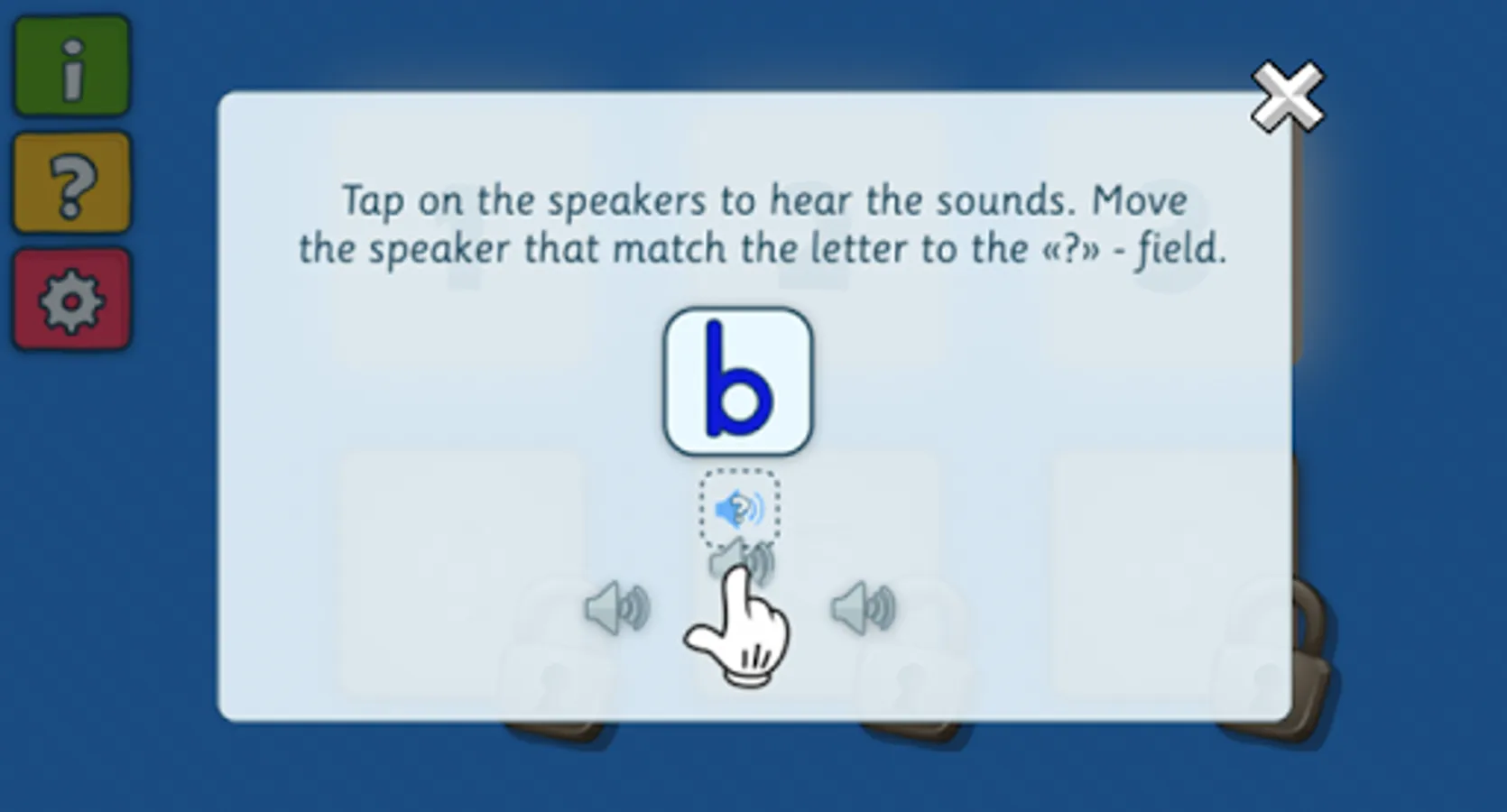 i

?

Tap on the speakers to hear the sounds. Move the speaker that match the letter to the «?» - field.

b

?